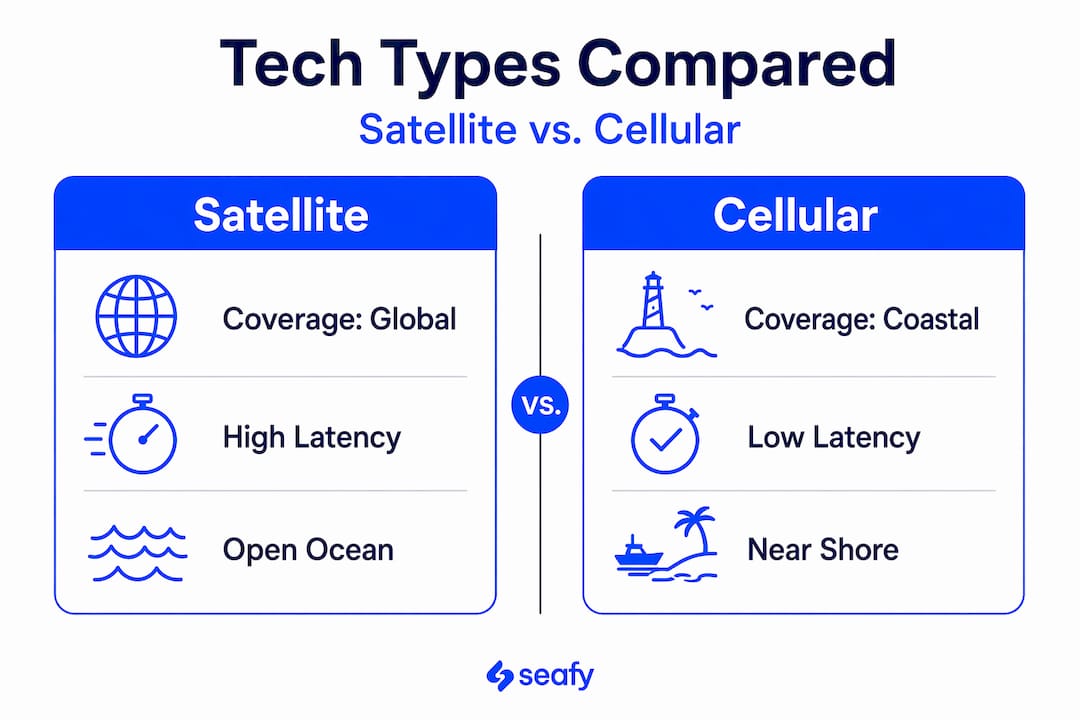 Tech Types Compared

Satellite vs. Cellular

Satellite

Coverage: Global

High Latency

Open Ocean

vs.

Cellular

Coverage: Coastal

Low Latency

Near Shore

seafy